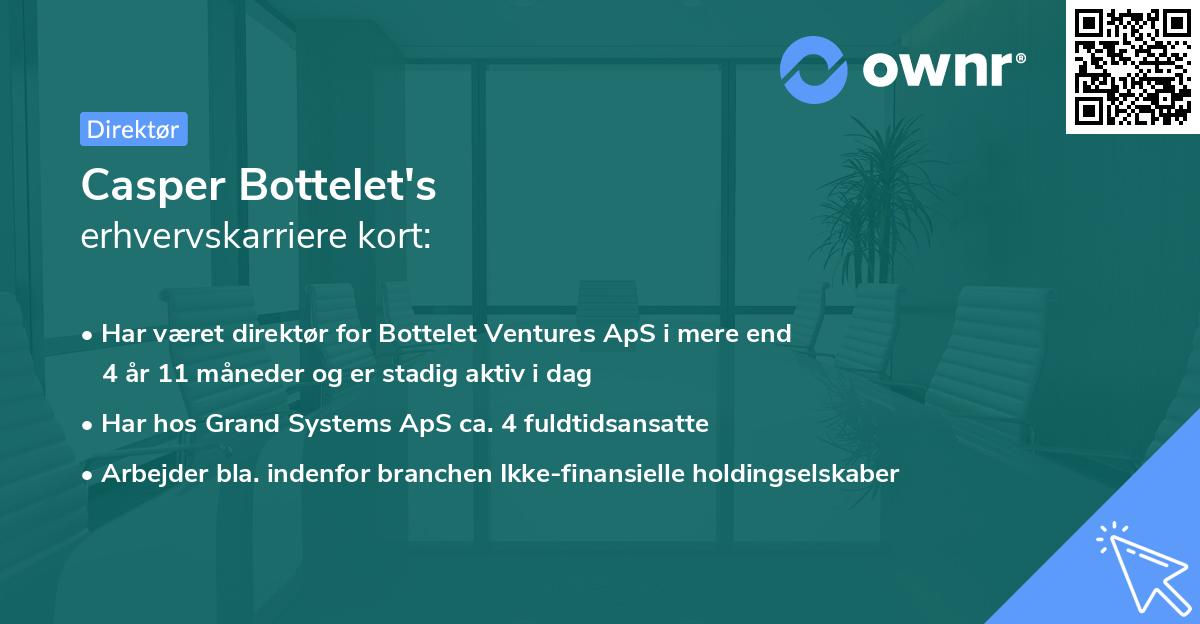 ownr®

Direktør

Casper Bottelet's
erhvervskarriere kort:

• Har været direktør for Bottelet Ventures ApS i mere end 4 år 11 måneder og er stadig aktiv i dag
• Har hos Grand Systems ApS ca. 4 fuldtidsansatte
• Arbejder bla. indenfor branchen Ikke-finansielle holdingselskaber